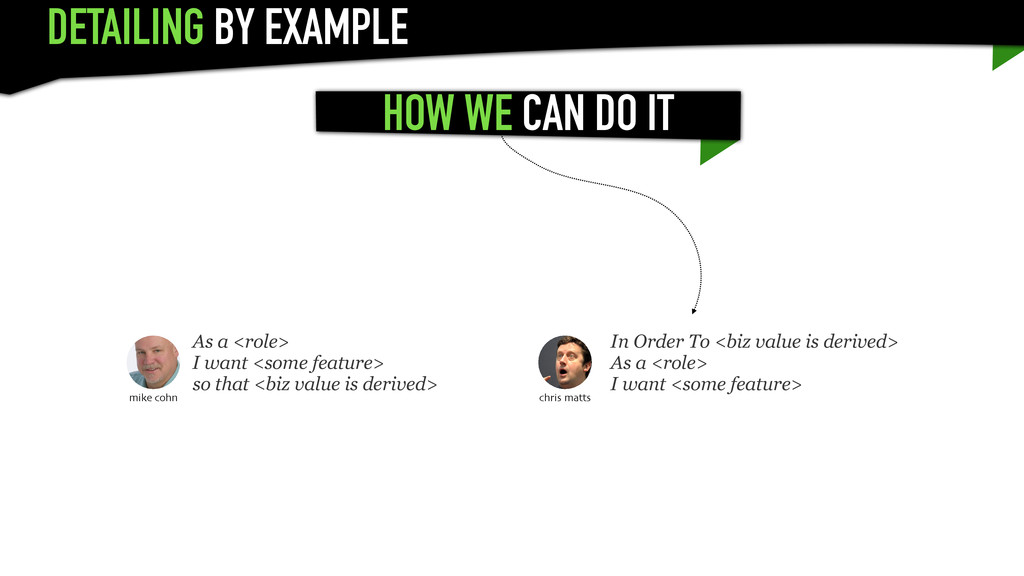 DETAILING BY EXAMPLE

HOW WE CAN DO IT

As a <role>
I want <some feature>
so that <biz value is derived>

mike cohn

In Order To <biz value is derived>
As a <role>
I want <some feature>

chris matts